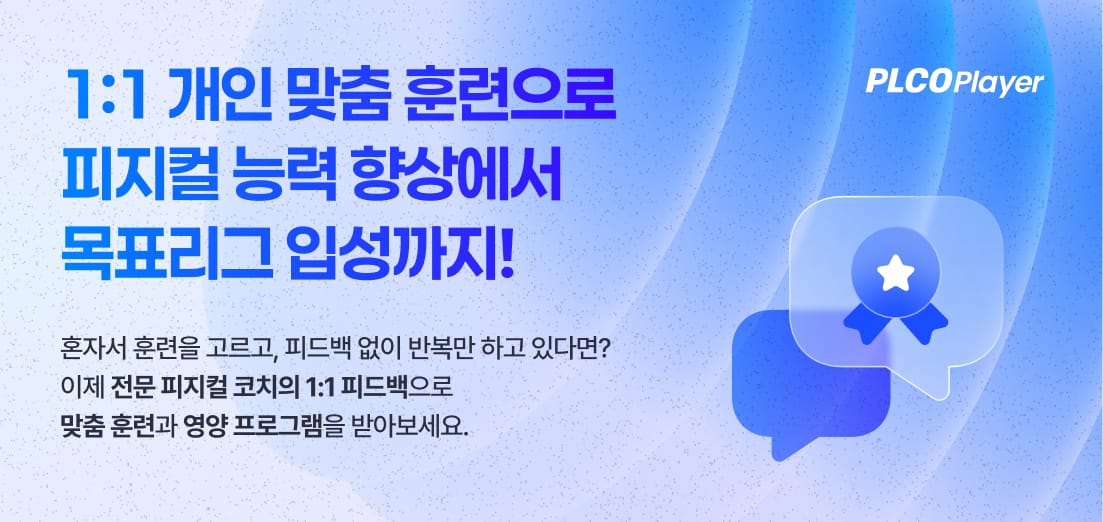 1:1 개인 맞춤 훈련으로
피지컬 능력 향상에서
목표리그 입성까지!

PLCO Player

혼자서 훈련을 고르고, 피드백 없이 반복만 하고 있다면?
이제 전문 피지컬 코치의 1:1 피드백으로
맞춤 훈련과 영양 프로그램을 받아보세요.